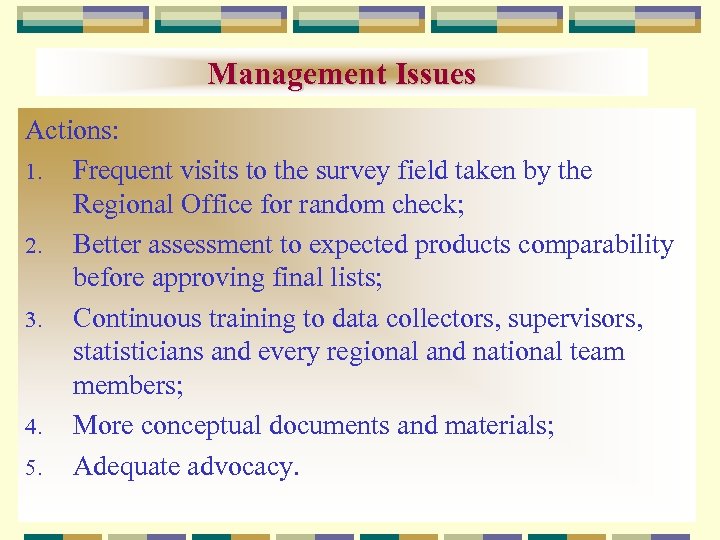 Management Issues

Actions:

1. Frequent visits to the survey field taken by the Regional Office for random check;
2. Better assessment to expected products comparability before approving final lists;
3. Continuous training to data collectors, supervisors, statisticians and every regional and national team members;
4. More conceptual documents and materials;
5. Adequate advocacy.